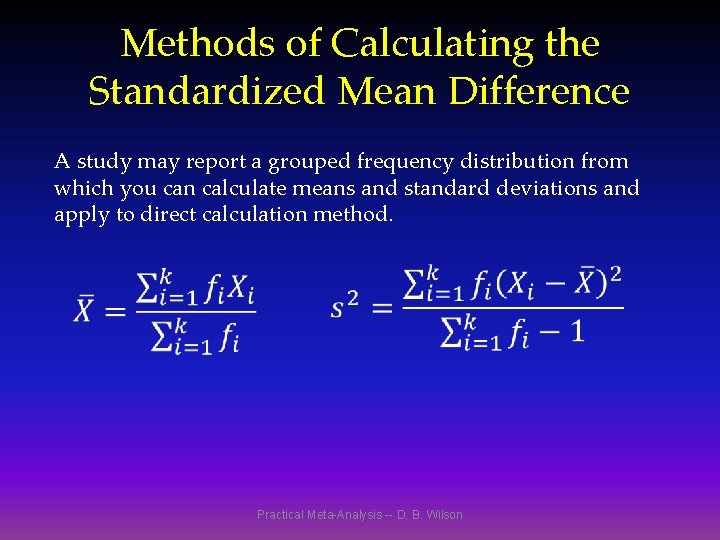 Methods of Calculating the Standardized Mean Difference

A study may report a grouped frequency distribution from which you can calculate means and standard deviations and apply to direct calculation method.

$\bar{X} = \frac{\sum_{i=1}^{k} f_i X_i}{\sum_{i=1}^{k} f_i}$

$s^2 = \frac{\sum_{i=1}^{k} f_i (X_i - \bar{X})^2}{\sum_{i=1}^{k} f_i - 1}$

Practical Meta-Analysis -- D. B. Wilson